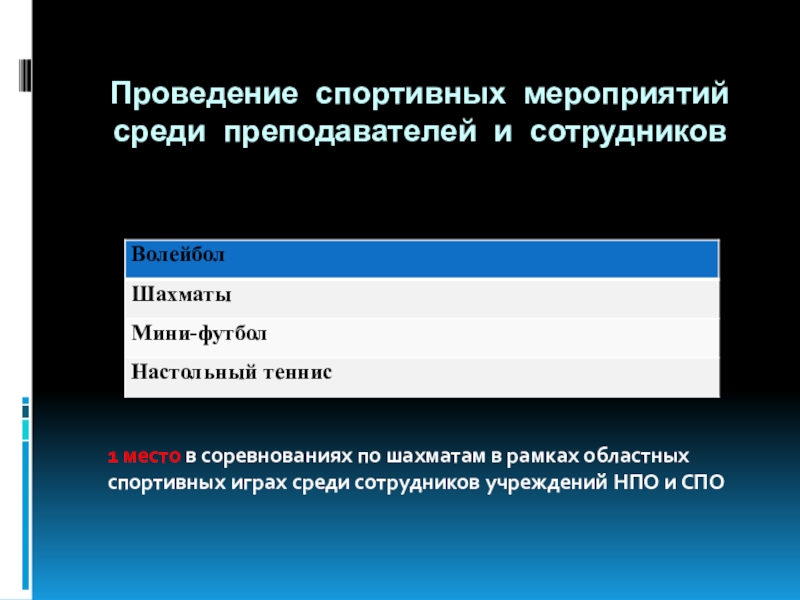 Проведение спортивных мероприятий среди преподавателей и сотрудников

| Волейбол |
|---|
| Шахматы |
| Мини-футбол |
| Настольный теннис |

1 место в соревнованиях по шахматам в рамках областных спортивных играх среди сотрудников учреждений НПО и СПО